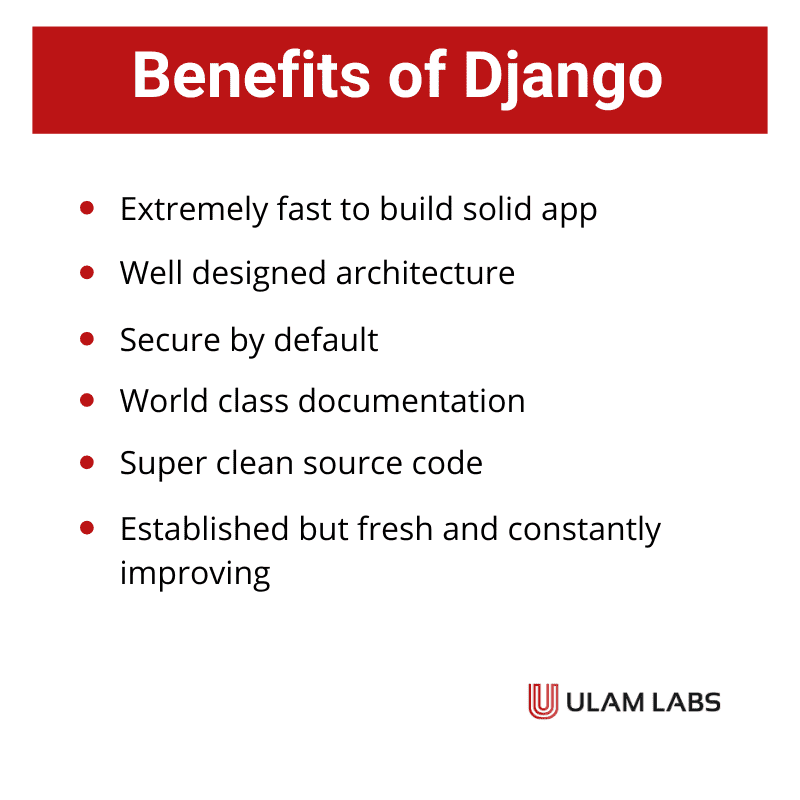 Benefits of Django

- Extremely fast to build solid app
- Well designed architecture
- Secure by default
- World class documentation
- Super clean source code
- Established but fresh and constantly improving

ULAM LABS